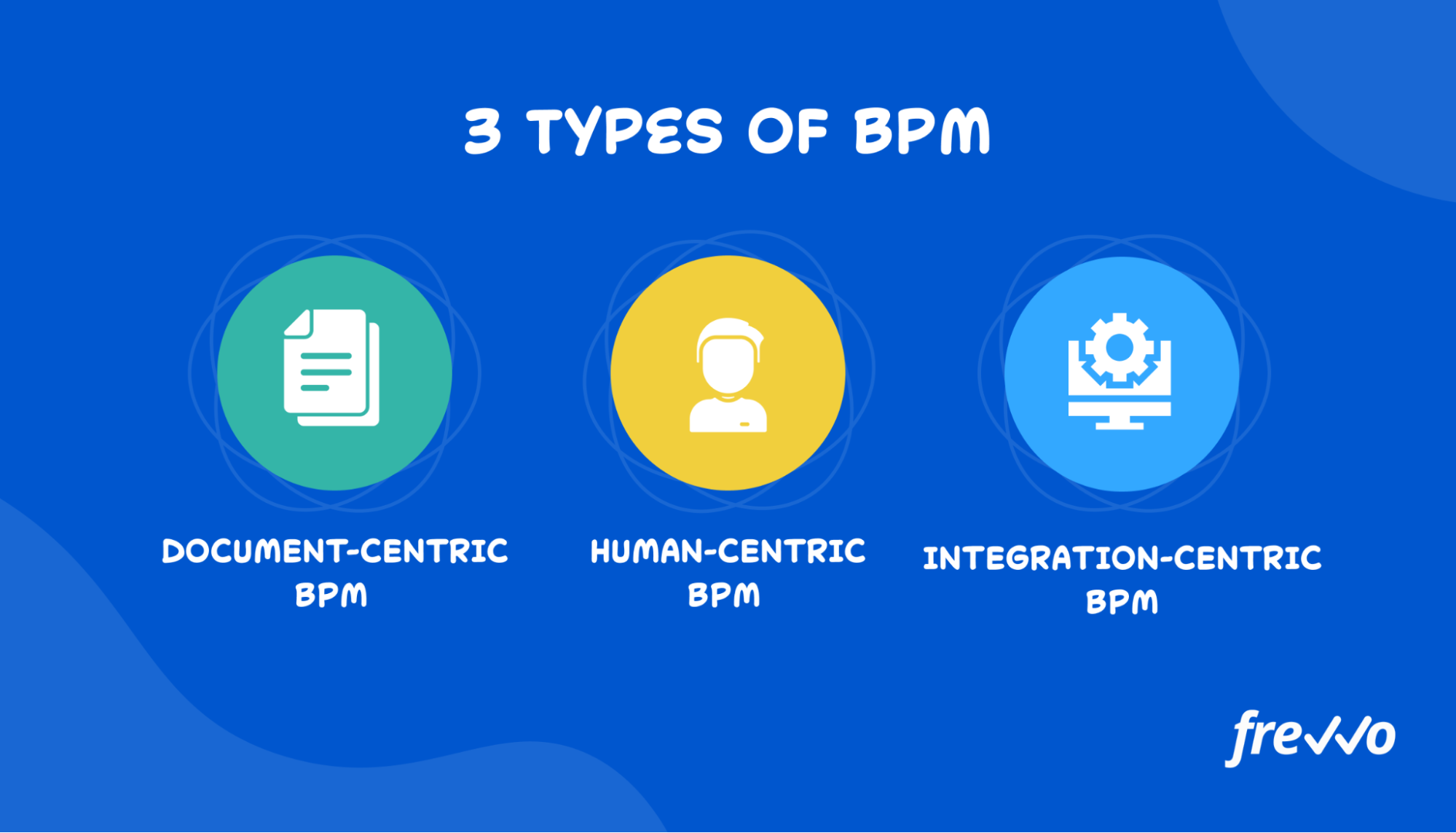 3 TYPES OF BPM

DOCUMENT-CENTRIC BPM

HUMAN-CENTRIC BPM

INTEGRATION-CENTRIC BPM

frevvo